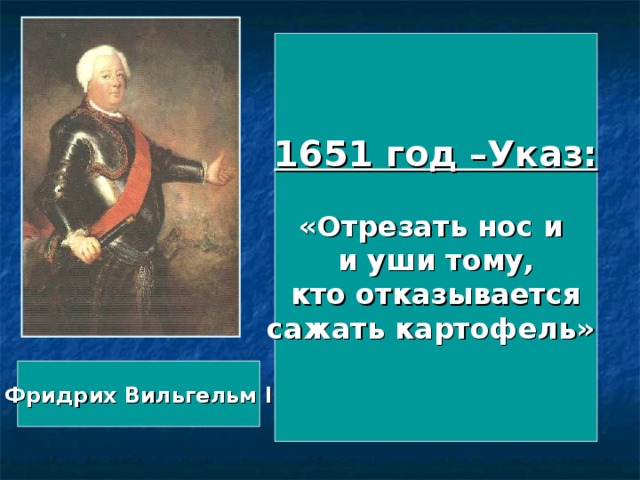 1651 год –Указ:

«Отрезать нос и и уши тому, кто отказывается сажать картофель»

Фридрих Вильгельм I